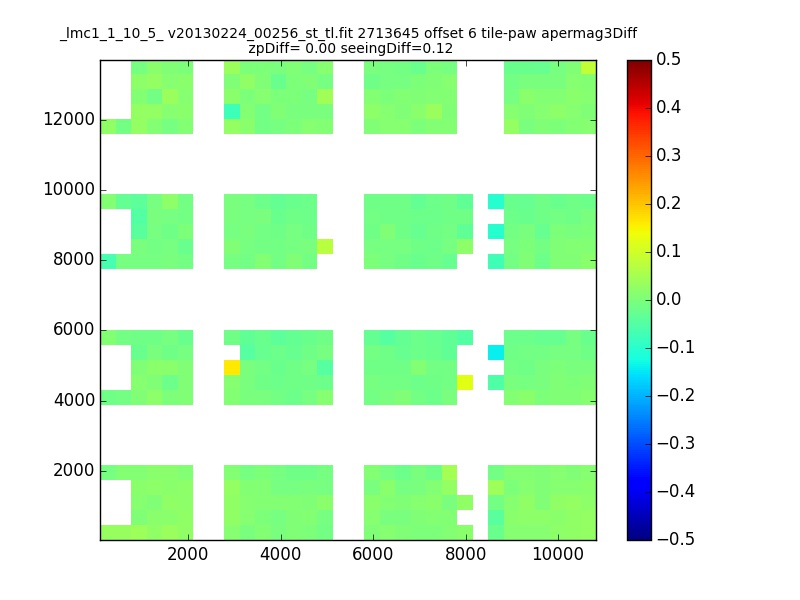 _lmc1_1_10_5_ v20130224_00256_st_tl.fit 2713645 offset 6 tile-paw apermag3Diff
zpDiff= 0.00 seeingDiff=0.12

12000
10000
8000
6000
4000
2000

2000
4000
6000
8000
10000

0.5
0.4
0.3
0.2
0.1
0.0
−0.1
−0.2
−0.3
−0.4
−0.5